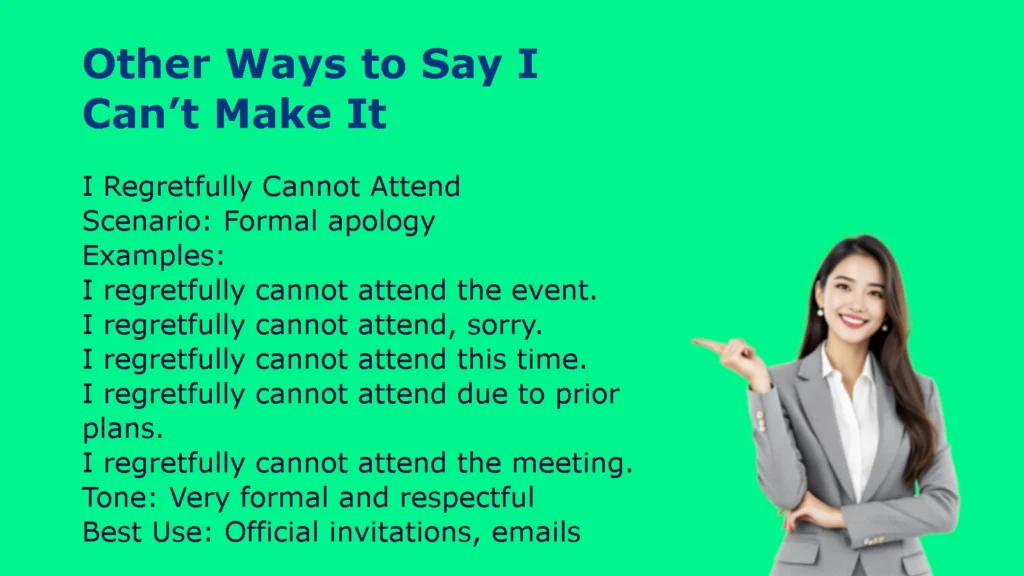 Other Ways to Say I Can’t Make It

I Regretfully Cannot Attend
Scenario: Formal apology
Examples:
I regretfully cannot attend the event.
I regretfully cannot attend, sorry.
I regretfully cannot attend this time.
I regretfully cannot attend due to prior plans.
I regretfully cannot attend the meeting.
Tone: Very formal and respectful
Best Use: Official invitations, emails